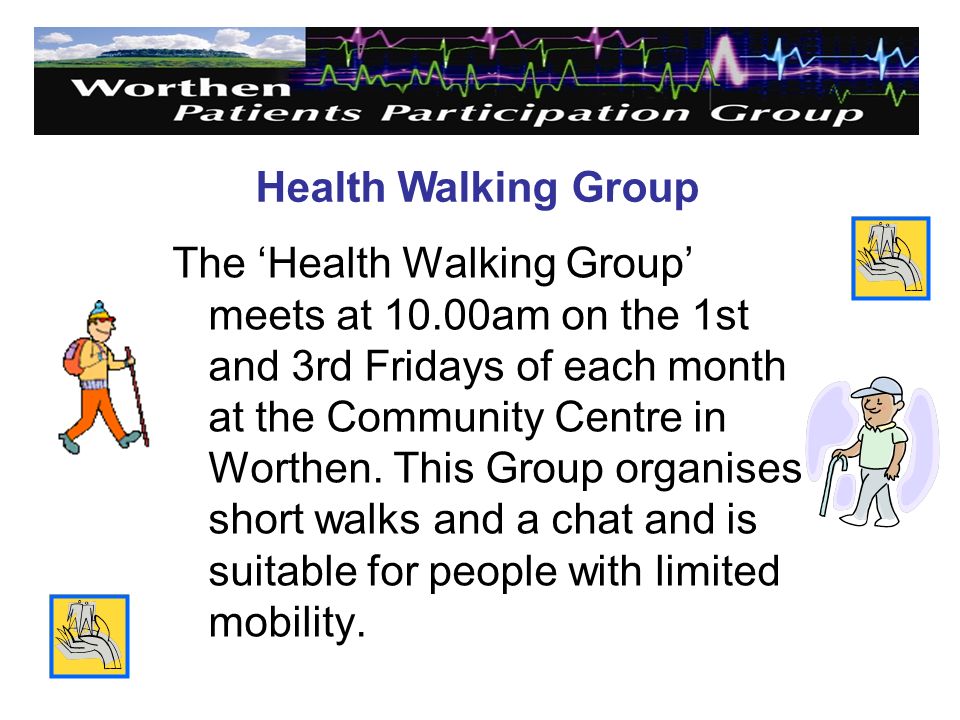 Worthen
Patients Participation Group

Health Walking Group

The ‘Health Walking Group’ meets at 10.00am on the 1st and 3rd Fridays of each month at the Community Centre in Worthen. This Group organises short walks and a chat and is suitable for people with limited mobility.